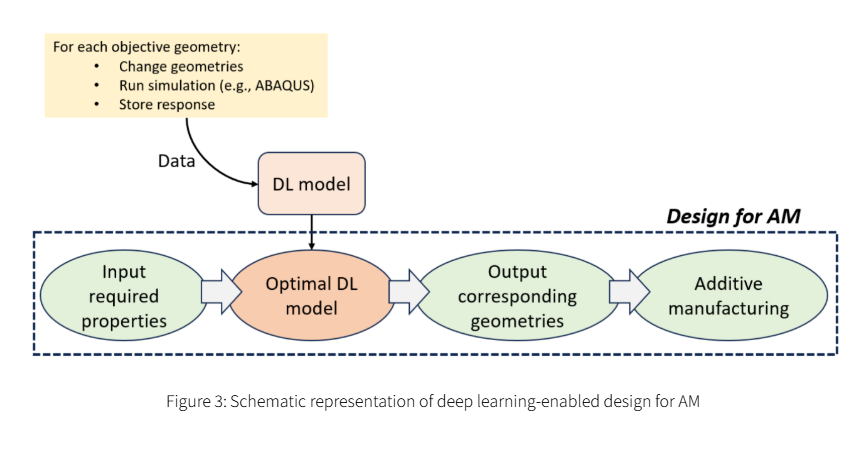 For each objective geometry:
• Change geometries
• Run simulation (e.g., ABAQUS)
• Store response

Data

DL model

Design for AM

Input required properties

Optimal DL model

Output corresponding geometries

Additive manufacturing

Figure 3: Schematic representation of deep learning-enabled design for AM